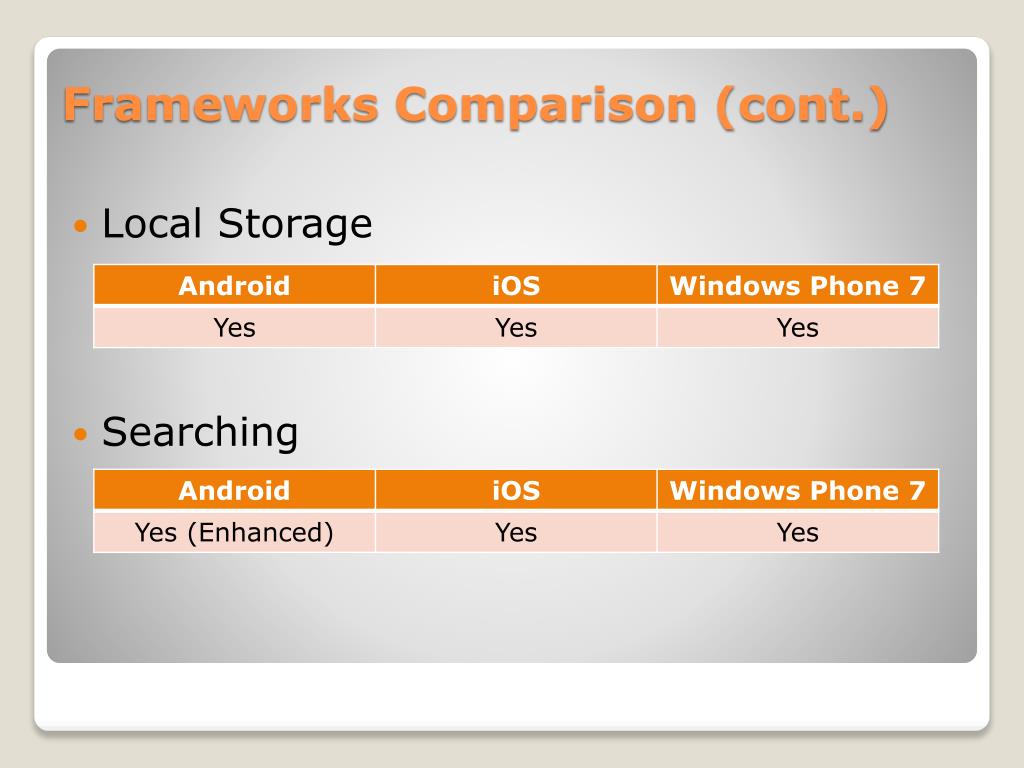 Frameworks Comparison (cont.)

• Local Storage

| Android | iOS | Windows Phone 7 |
|---|---|---|
| Yes | Yes | Yes |

• Searching

| Android | iOS | Windows Phone 7 |
|---|---|---|
| Yes (Enhanced) | Yes | Yes |